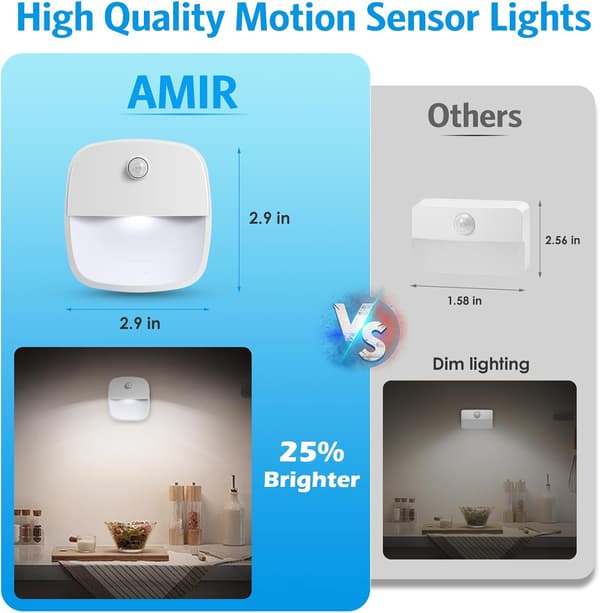 High Quality Motion Sensor Lights

AMIR

2.9 in

2.9 in

25%
Brighter

VS

Others

2.56 in

1.58 in

Dim lighting